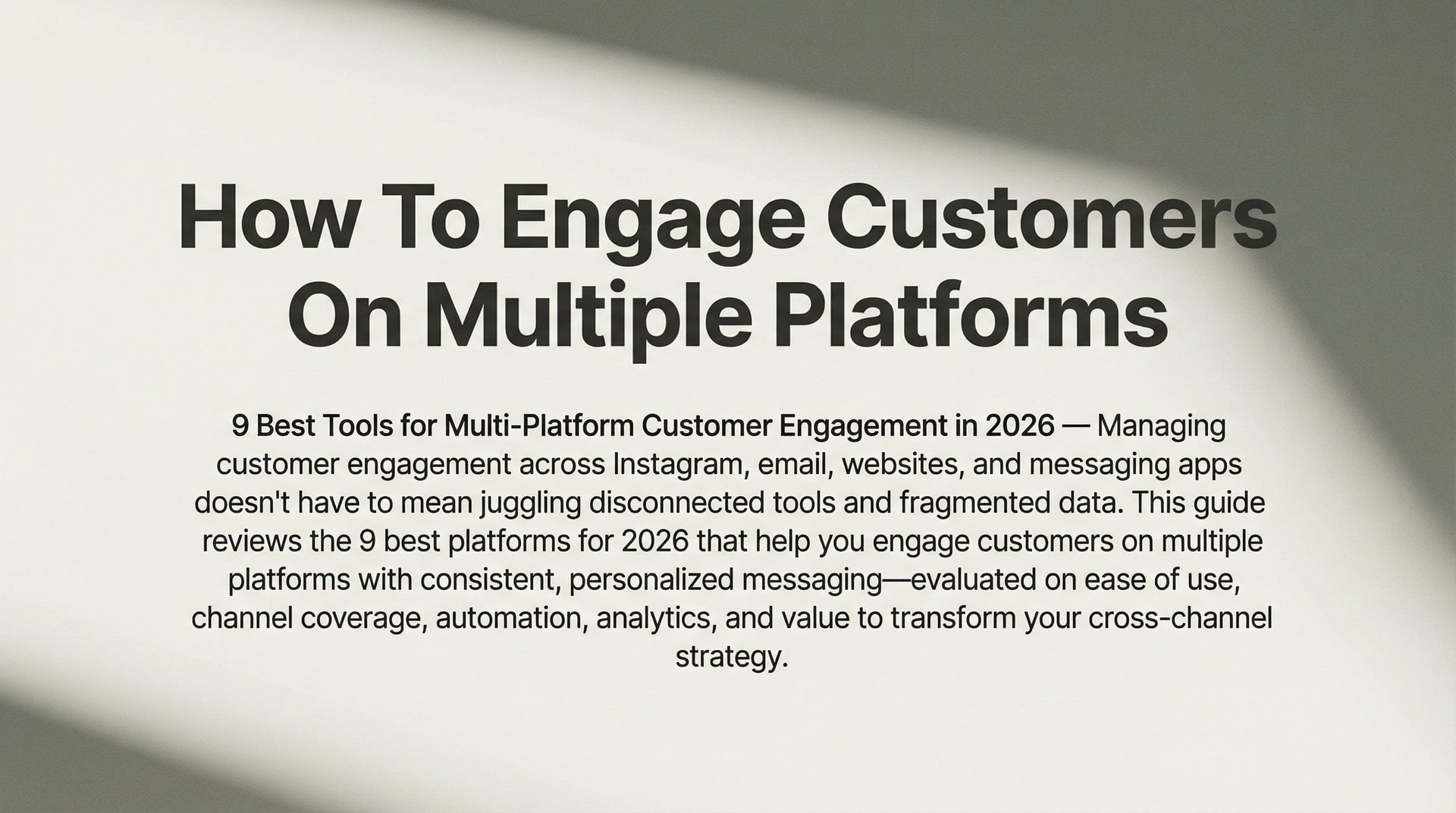 How To Engage Customers On Multiple Platforms

9 Best Tools for Multi-Platform Customer Engagement in 2026 — Managing customer engagement across Instagram, email, websites, and messaging apps doesn't have to mean juggling disconnected tools and fragmented data. This guide reviews the 9 best platforms for 2026 that help you engage customers on multiple platforms with consistent, personalized messaging—evaluated on ease of use, channel coverage, automation, analytics, and value to transform your cross-channel strategy.